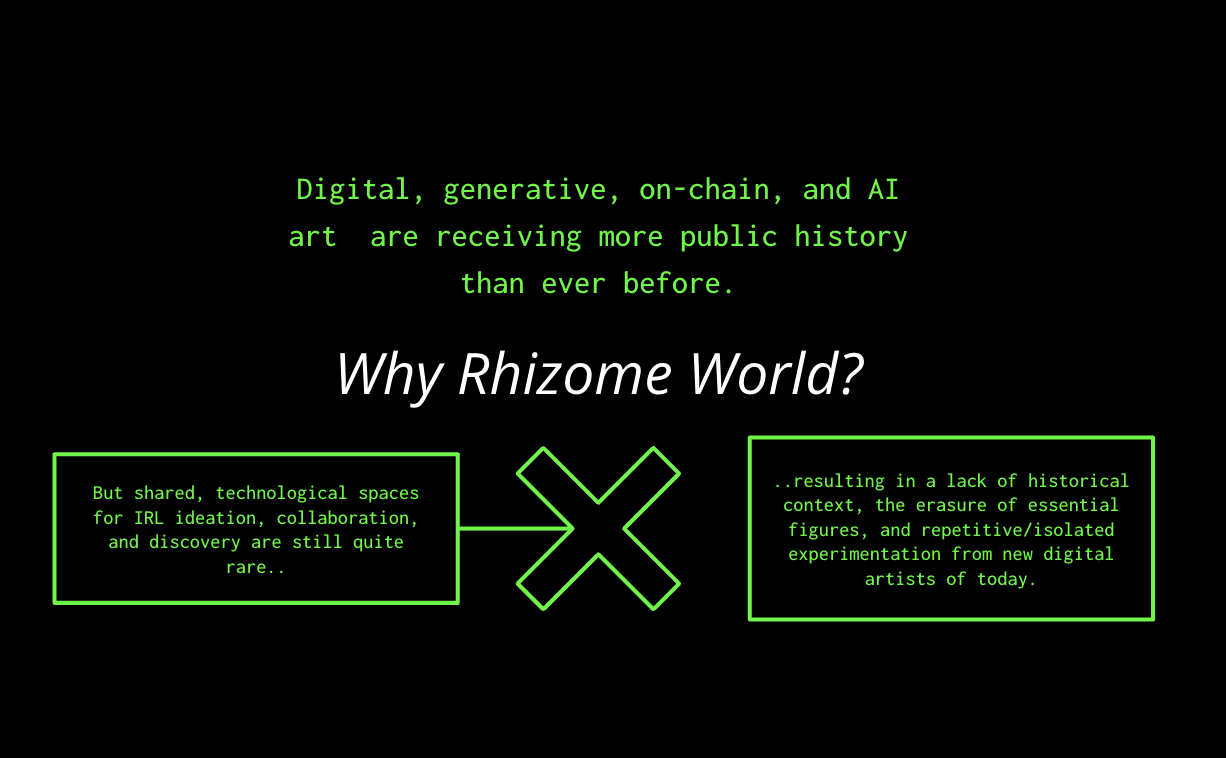 Digital, generative, on-chain, and AI art  are receiving more public history than ever before.

Why Rhizome World?

But shared, technological spaces for IRL ideation, collaboration, and discovery are still quite rare..

..resulting in a lack of historical context, the erasure of essential figures, and repetitive/isolated experimentation from new digital artists of today.